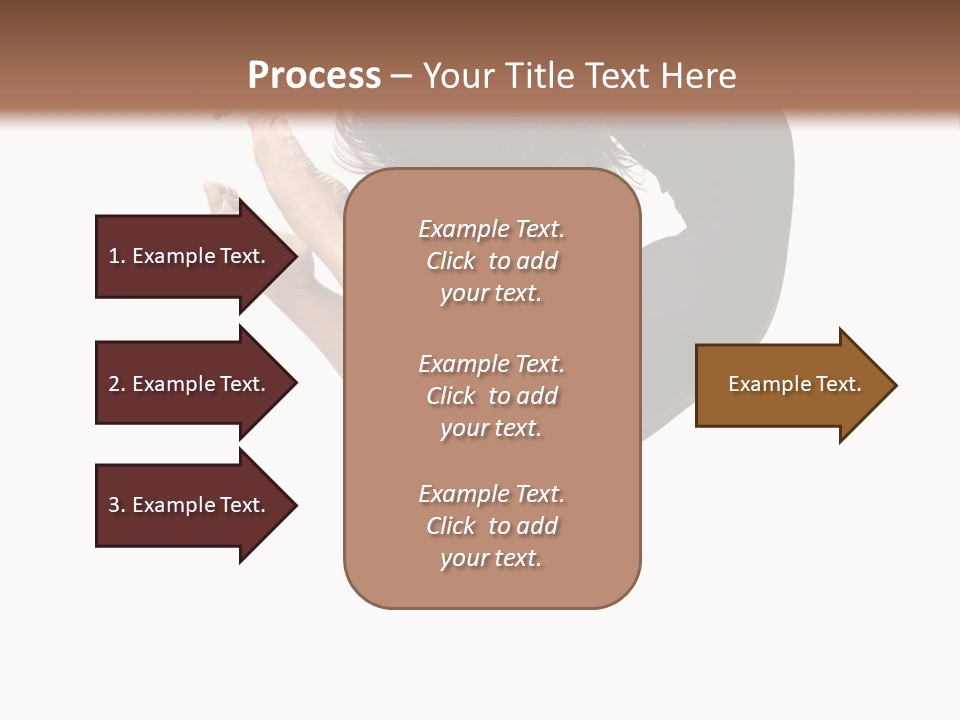 Process – Your Title Text Here

1. Example Text.

2. Example Text.

3. Example Text.

Example Text.
Click to add
your text.

Example Text.
Click to add
your text.

Example Text.
Click to add
your text.

Example Text.